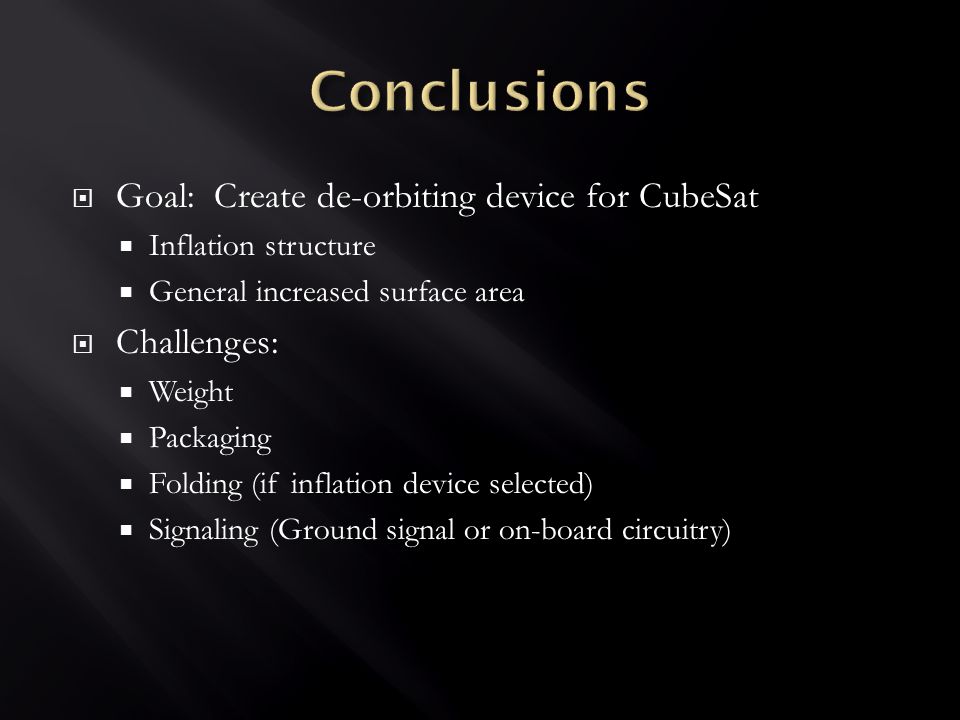 Conclusions

Goal: Create de-orbiting device for CubeSat

Inflation structure

General increased surface area

Challenges:

Weight

Packaging

Folding (if inflation device selected)

Signaling (Ground signal or on-board circuitry)